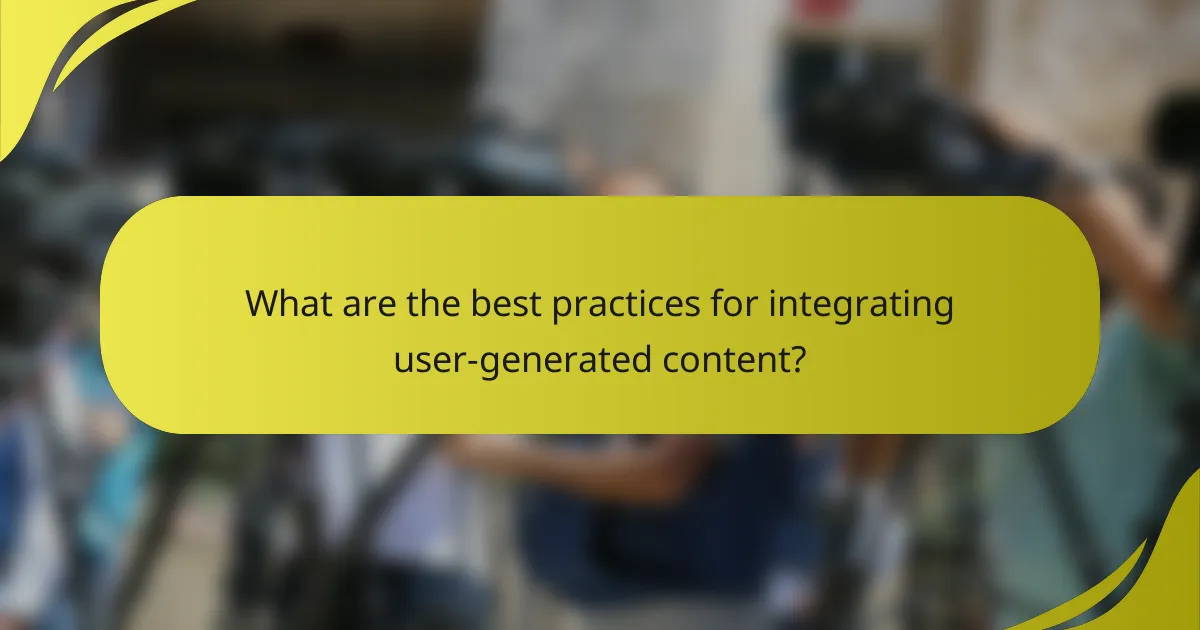 What are the best practices for integrating user-generated content?